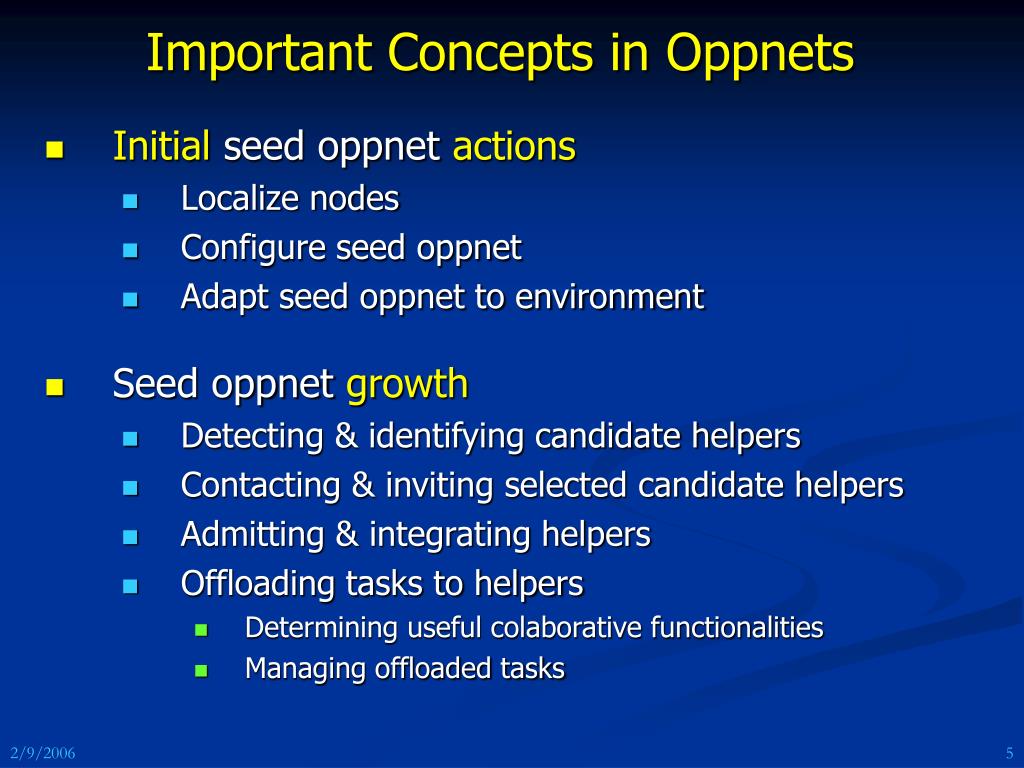 Important Concepts in Oppnets

Initial seed oppnet actions
Localize nodes
Configure seed oppnet
Adapt seed oppnet to environment

Seed oppnet growth
Detecting & identifying candidate helpers
Contacting & inviting selected candidate helpers
Admitting & integrating helpers
Offloading tasks to helpers
Determining useful colaborative functionalities
Managing offloaded tasks

2/9/2006

5